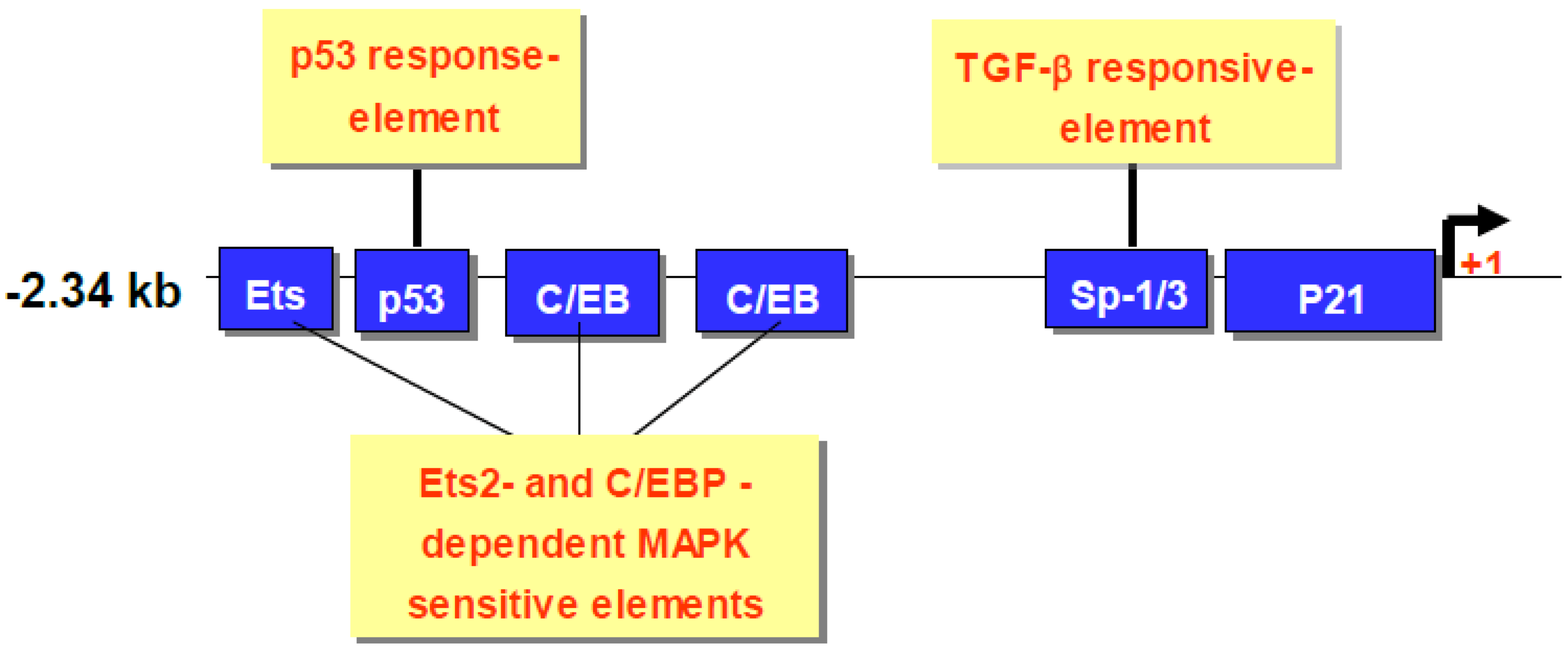 p53 response-element

TGF-β responsive-element

-2.34 kb

Ets

p53

C/EB

C/EB

Sp-1/3

P21

+1

Ets2- and C/EBP - dependent MAPK sensitive elements